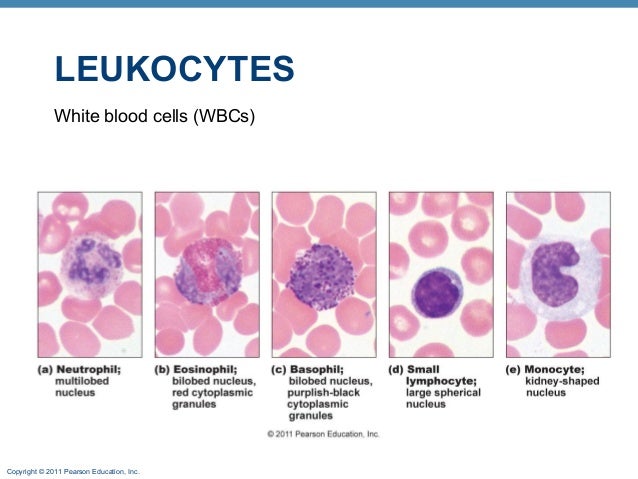 LEUKOCYTES

White blood cells (WBCs)

(a) Neutrophil; multilobed nucleus

(b) Eosinophil; bilobed nucleus, red cytoplasmic granules

(c) Basophil; bilobed nucleus, purplish-black cytoplasmic granules

(d) Small lymphocyte; large spherical nucleus

(e) Monocyte; kidney-shaped nucleus

© 2011 Pearson Education, Inc.

Copyright © 2011 Pearson Education, Inc.